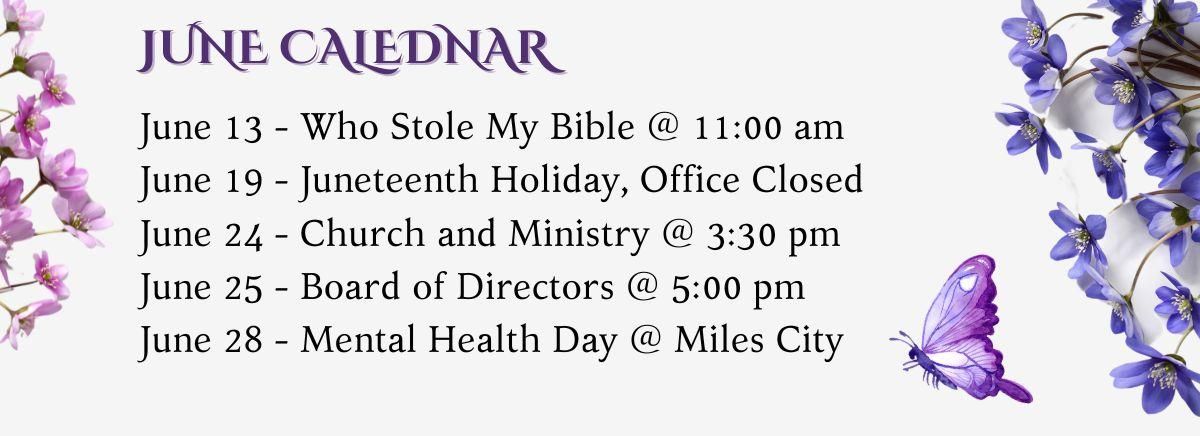 JUNE CALEDNAR

June 13 - Who Stole My Bible @ 11:00 am
June 19 - Juneteenth Holiday, Office Closed
June 24 - Church and Ministry @ 3:30 pm
June 25 - Board of Directors @ 5:00 pm
June 28 - Mental Health Day @ Miles City